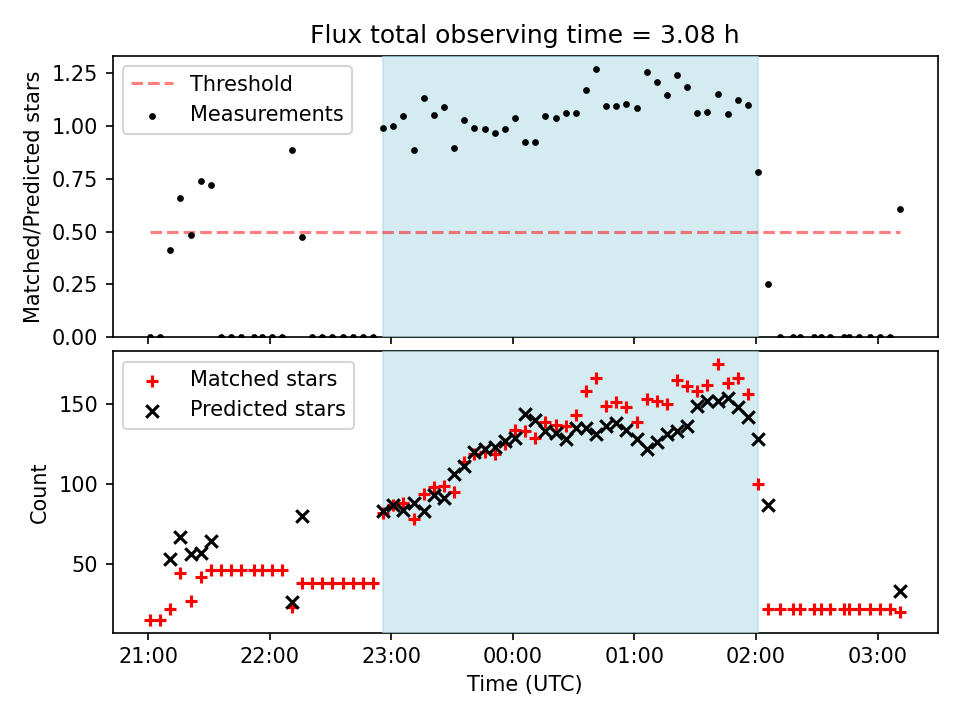 Flux total observing time = 3.08 h

Threshold
Measurements

Matched/Predicted stars

1.25
1.00
0.75
0.50
0.25
0.00

Matched stars
Predicted stars

Count

150
100
50

21:00 22:00 23:00 00:00 01:00 02:00 03:00

Time (UTC)